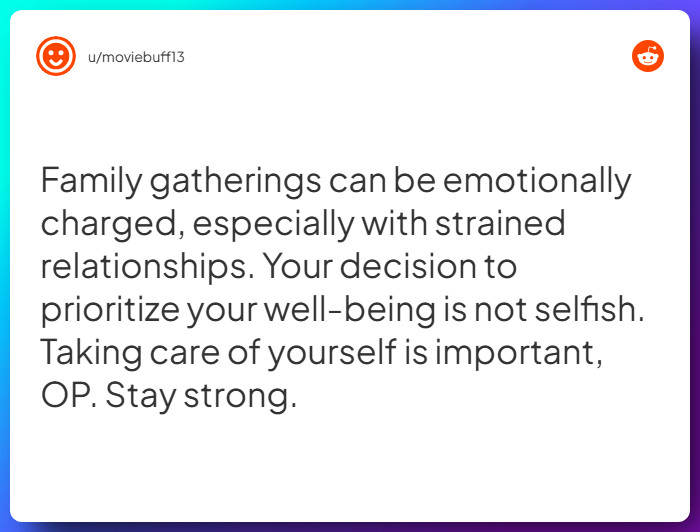 u/moviebuff13

Family gatherings can be emotionally charged, especially with strained relationships. Your decision to prioritize your well-being is not selfish. Taking care of yourself is important, OP. Stay strong.